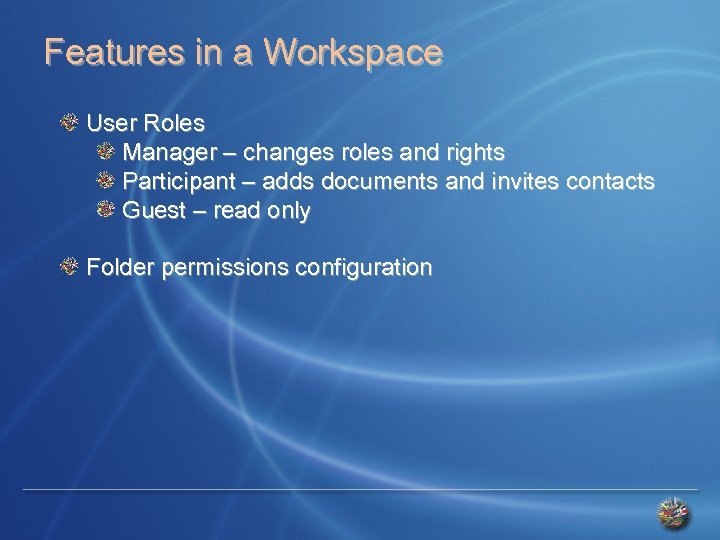 Features in a Workspace

User Roles

Manager – changes roles and rights

Participant – adds documents and invites contacts

Guest – read only

Folder permissions configuration